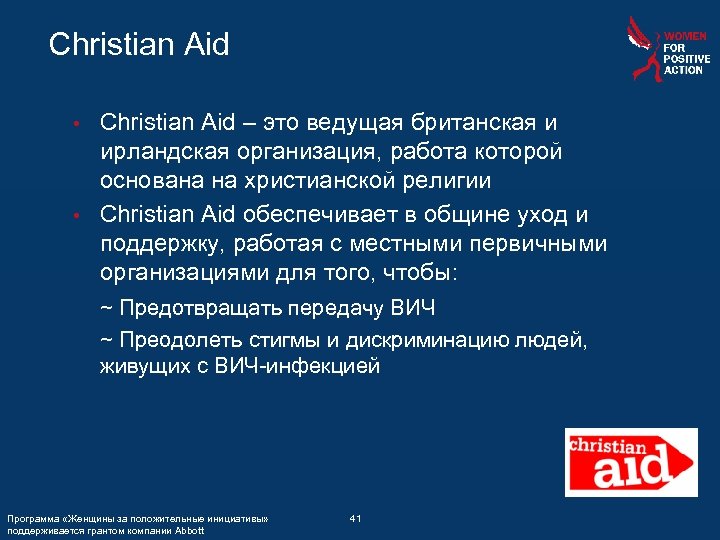 Christian Aid

WOMEN FOR POSITIVE ACTION

• Christian Aid – это ведущая британская и ирландская организация, работа которой основана на христианской религии
• Christian Aid обеспечивает в общине уход и поддержку, работая с местными первичными организациями для того, чтобы:

~ Предотвращать передачу ВИЧ

~ Преодолеть стигмы и дискриминацию людей, живущих с ВИЧ-инфекцией

christian aid

Программа «Женщины за положительные инициативы» поддерживается грантом компании Abbott

41